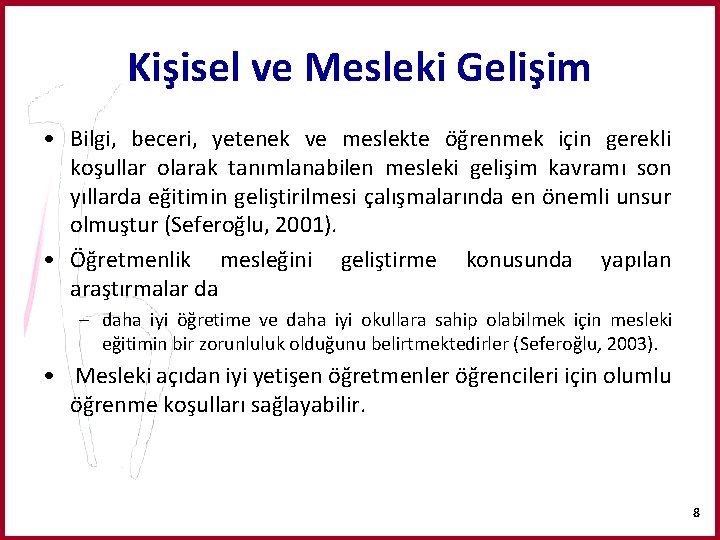 Kişisel ve Mesleki Gelişim

• Bilgi, beceri, yetenek ve meslekte öğrenmek için gerekli koşullar olarak tanımlanabilen mesleki gelişim kavramı son yıllarda eğitimin geliştirilmesi çalışmalarında en önemli unsur olmuştur (Seferoğlu, 2001).

• Öğretmenlik mesleğini geliştirme konusunda yapılan araştırmalar da

– daha iyi öğretime ve daha iyi okullara sahip olabilmek için mesleki eğitimin bir zorunluluk olduğunu belirtmektedirler (Seferoğlu, 2003).

• Mesleki açıdan iyi yetişen öğretmenler öğrencileri için olumlu öğrenme koşulları sağlayabilir.

8